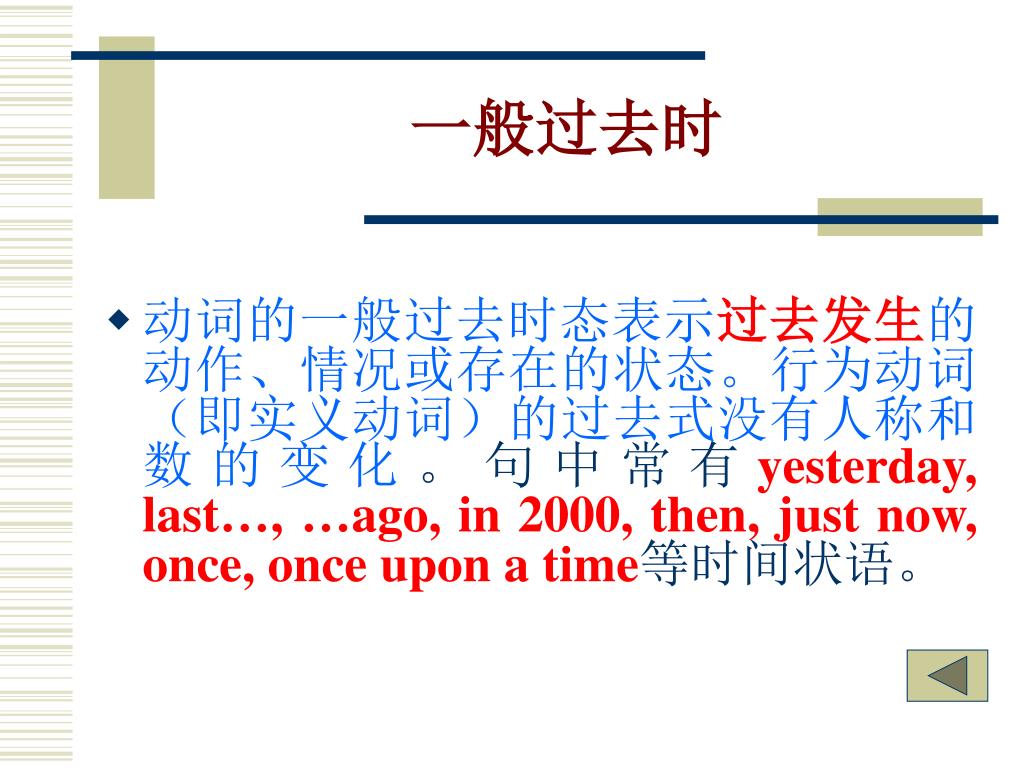 一般过去时

◆ 动词的一般过去时态表示过去发生的动作、情况或存在的状态。行为动词（即实义动词）的过去式没有人称和数的变化。句中常有 yesterday, last…, …ago, in 2000, then, just now, once, once upon a time等时间状语。